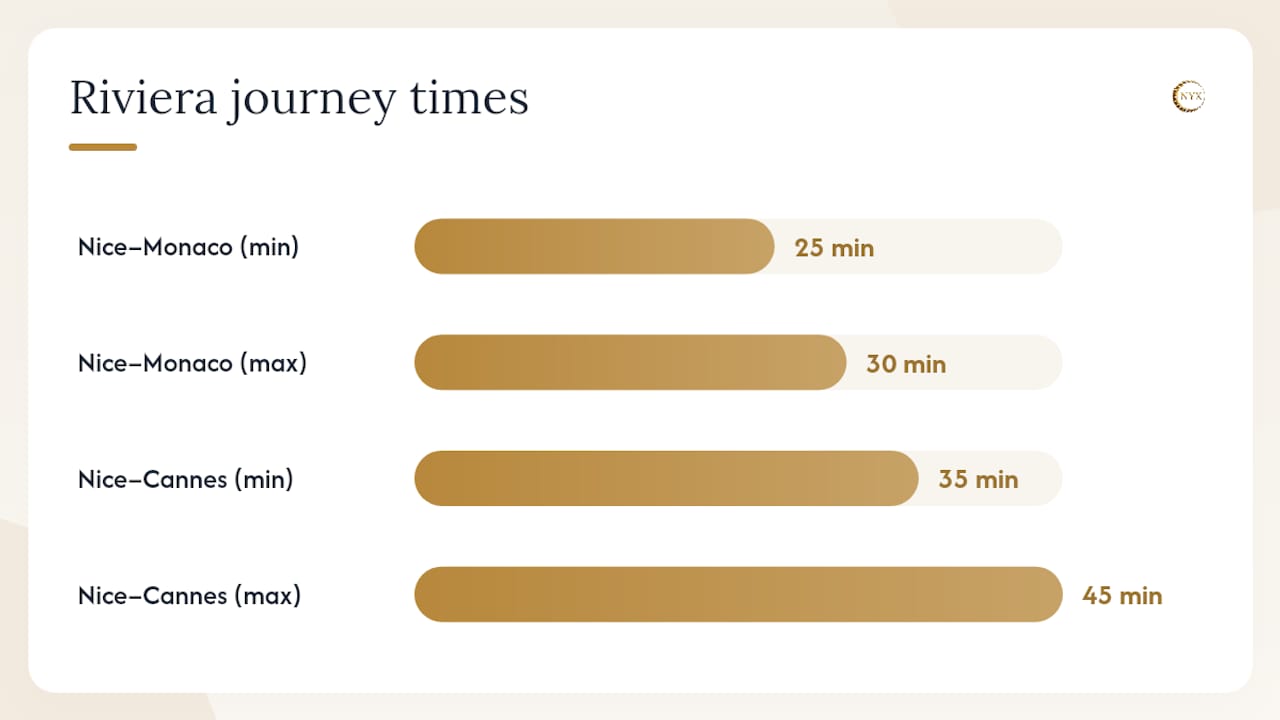 Riviera journey times

NYX

Nice–Monaco (min) 25 min

Nice–Monaco (max) 30 min

Nice–Cannes (min) 35 min

Nice–Cannes (max) 45 min